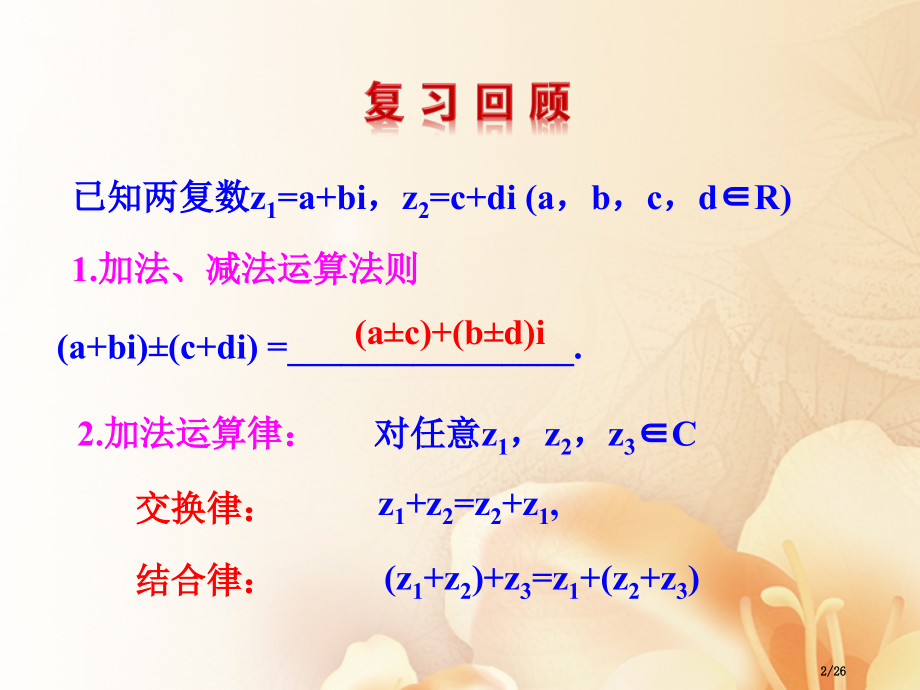 复习回顾

已知两复数$z_1=a+bi$，$z_2=c+di$ (a，b，c，d$\in$R)

1.加法、减法运算法则

$(a+bi)\pm(c+di) =$ $(a\pm c)+(b\pm d)i$.

2.加法运算律：　对任意$z_1$，$z_2$，$z_3\in C$

交换律：　$z_1+z_2=z_2+z_1$,

结合律：　$(z_1+z_2)+z_3=z_1+(z_2+z_3)$

2/26